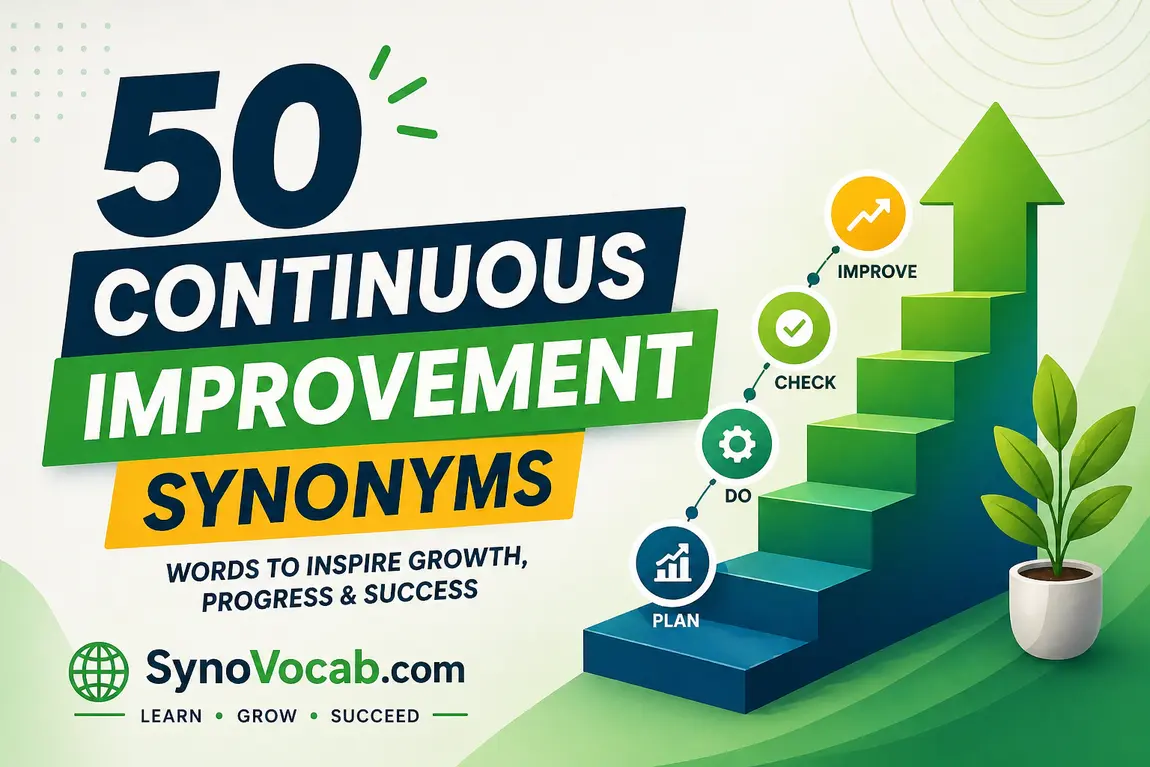 50 CONTINUOUS IMPROVEMENT SYNONYMS

WORDS TO INSPIRE GROWTH, PROGRESS & SUCCESS

SynoVocab.com

LEARN • GROW • SUCCEED

IMPROVE

CHECK

DO

PLAN